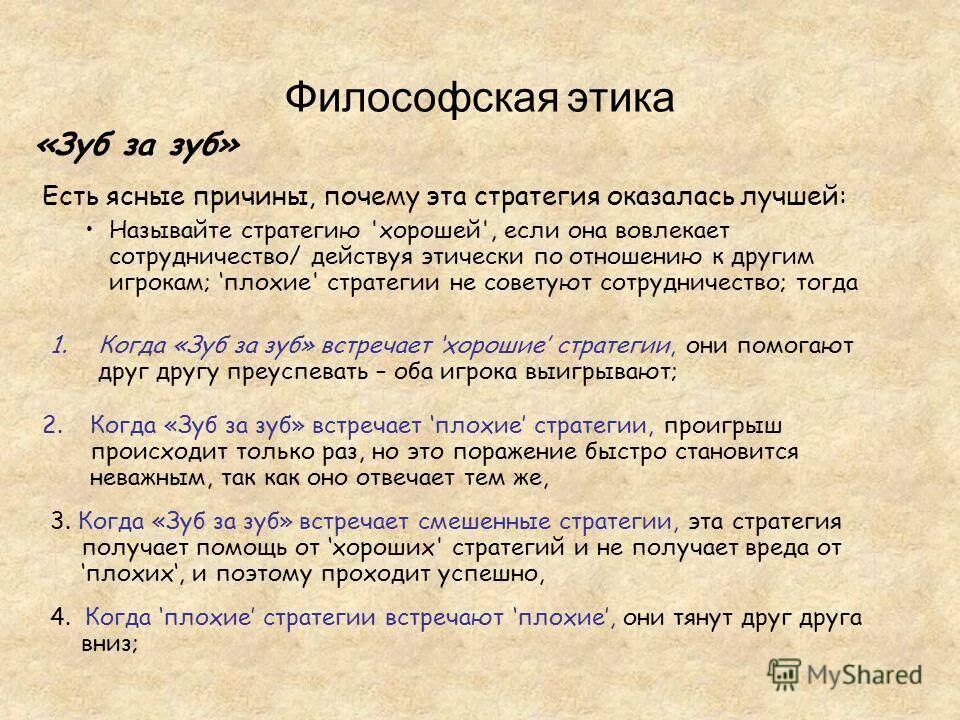 Философская этика

«Зуб за зуб»

Есть ясные причины, почему эта стратегия оказалась лучшей:

• Называйте стратегию 'хорошей', если она вовлекает сотрудничество/ действуя этически по отношению к другим игрокам; 'плохие' стратегии не советуют сотрудничество; тогда

1. Когда «Зуб за зуб» встречает 'хорошие' стратегии, они помогают друг другу преуспевать – оба игрока выигрывают;

2. Когда «Зуб за зуб» встречает 'плохие' стратегии, проигрыш происходит только раз, но это поражение быстро становится неважным, так как оно отвечает тем же,

3. Когда «Зуб за зуб» встречает смешенные стратегии, эта стратегия получает помощь от 'хороших' стратегий и не получает вреда от 'плохих', и поэтому проходит успешно,

4. Когда 'плохие' стратегии встречают 'плохие', они тянут друг друга вниз;

MyShared